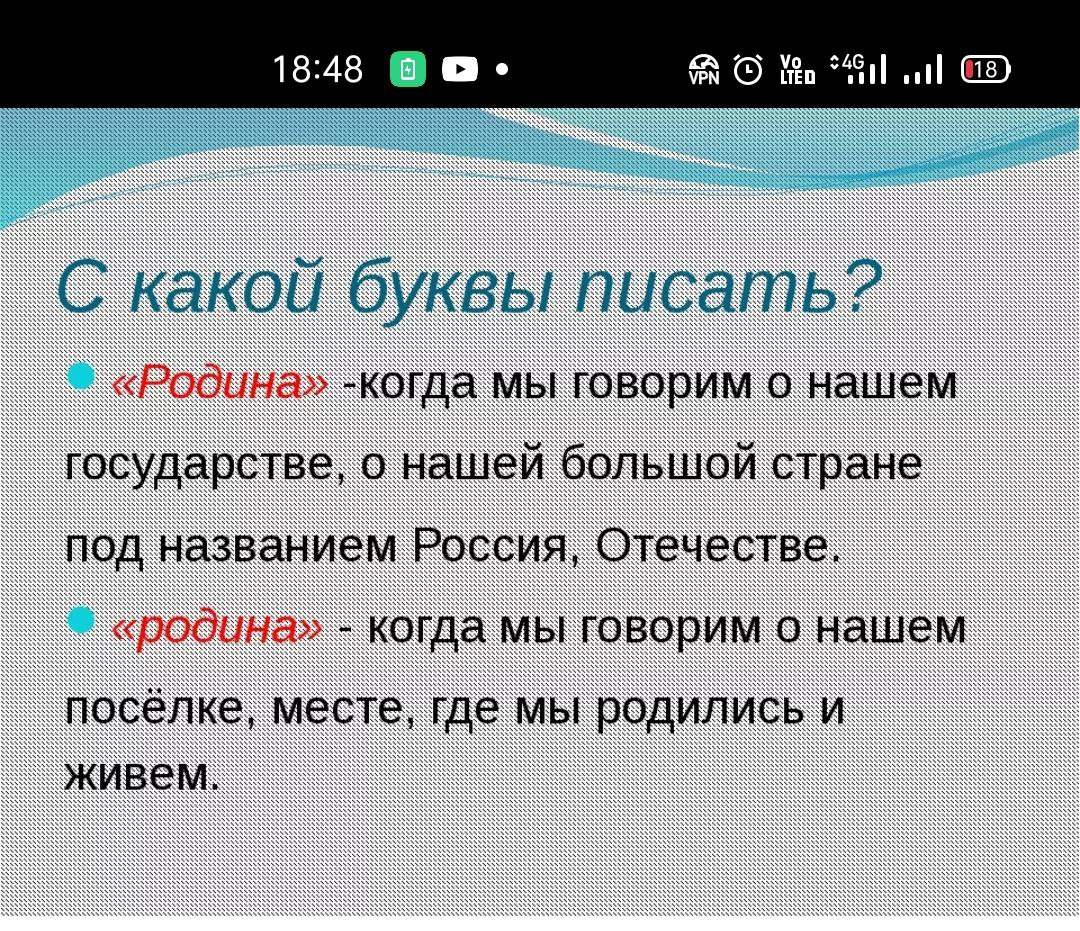 18:48

VPN Vo LTE 4G 18

С какой буквы писать?

«Родина» -когда мы говорим о нашем государстве, о нашей большой стране под названием Россия, Отечестве.

«родина» - когда мы говорим о нашем посёлке, месте, где мы родились и живем.